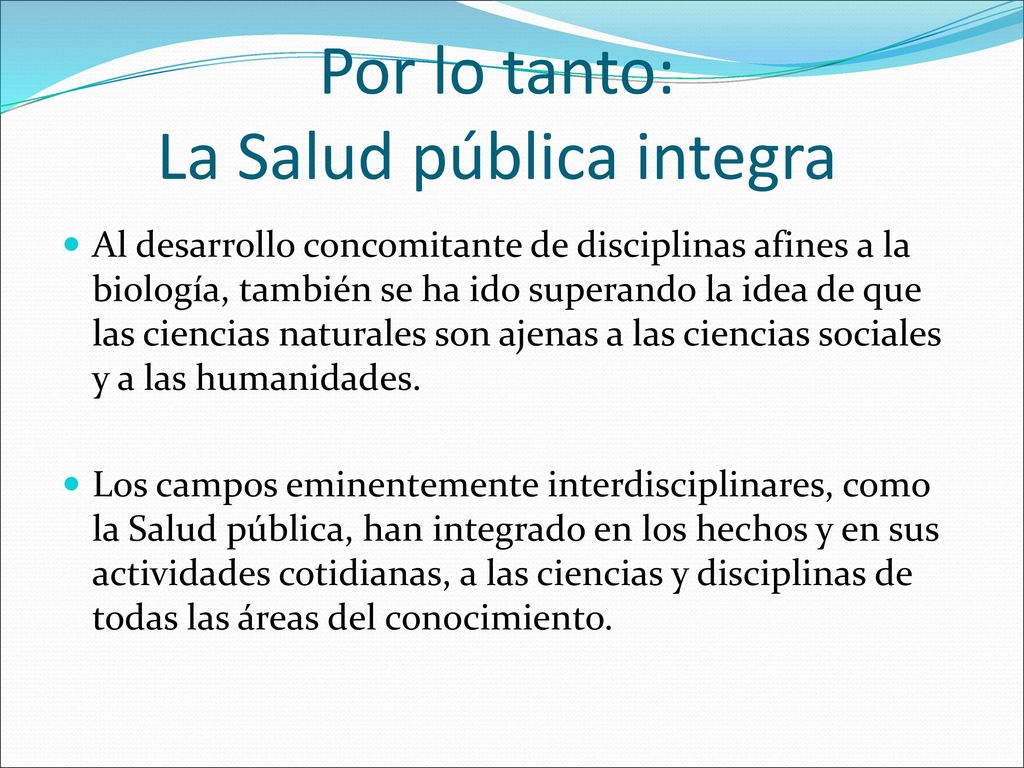 Por lo tanto:
La Salud pública integra

Al desarrollo concomitante de disciplinas afines a la biología, también se ha ido superando la idea de que las ciencias naturales son ajenas a las ciencias sociales y a las humanidades.

Los campos eminentemente interdisciplinares, como la Salud pública, han integrado en los hechos y en sus actividades cotidianas, a las ciencias y disciplinas de todas las áreas del conocimiento.